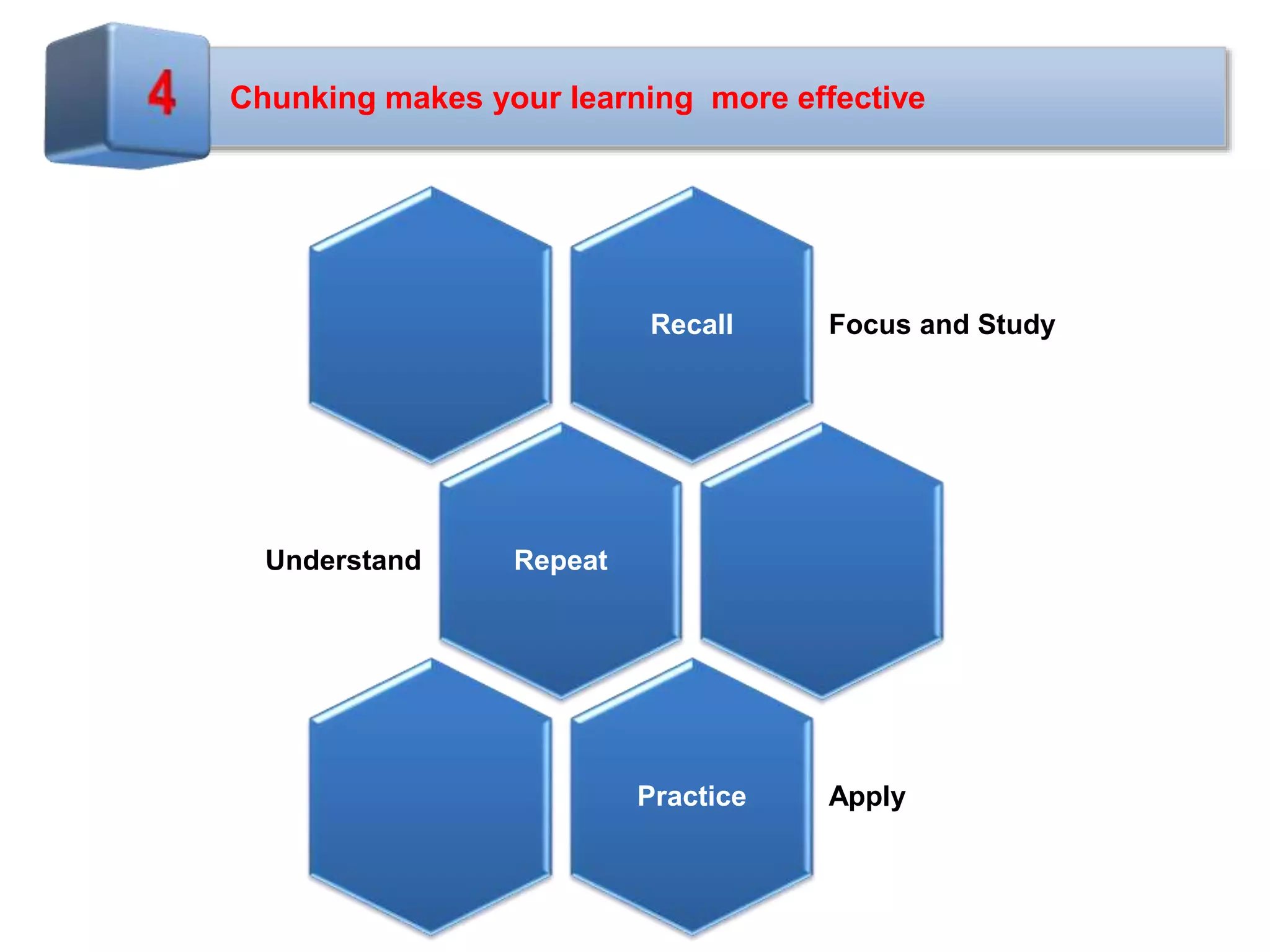 4

Chunking makes your learning  more effective

Recall

Focus and Study

Understand

Repeat

Practice

Apply